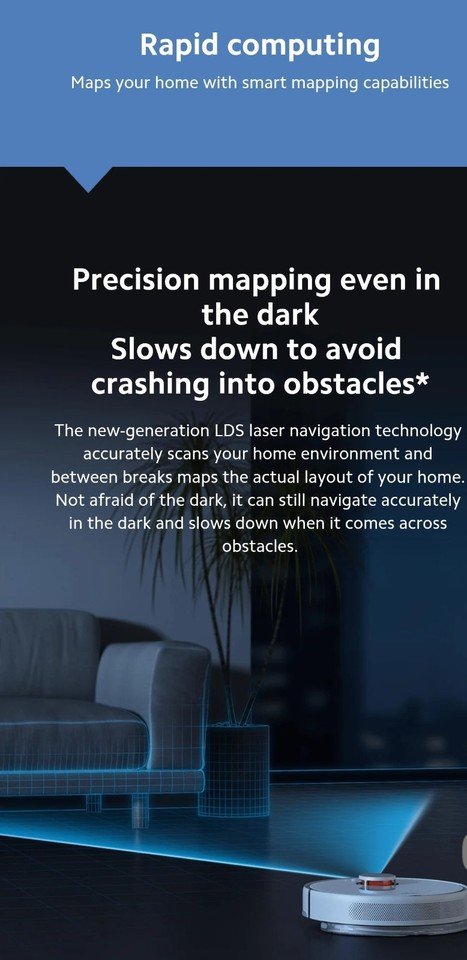 Rapid computing

Maps your home with smart mapping capabilities

Precision mapping even in the dark
Slows down to avoid crashing into obstacles*

The new-generation LDS laser navigation technology accurately scans your home environment and between breaks maps the actual layout of your home. Not afraid of the dark, it can still navigate accurately in the dark and slows down when it comes across obstacles.